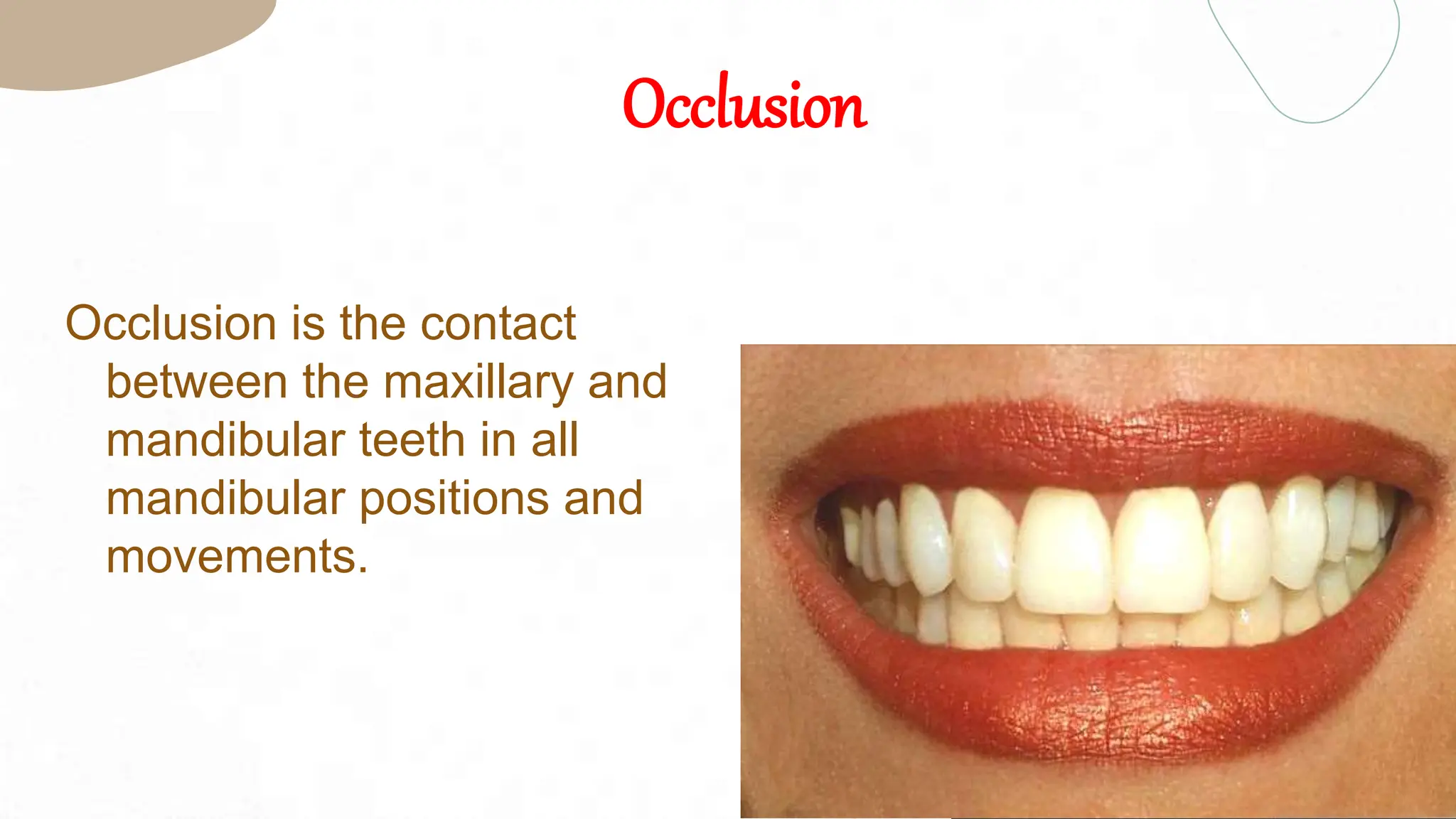 Occlusion

Occlusion is the contact between the maxillary and mandibular teeth in all mandibular positions and movements.